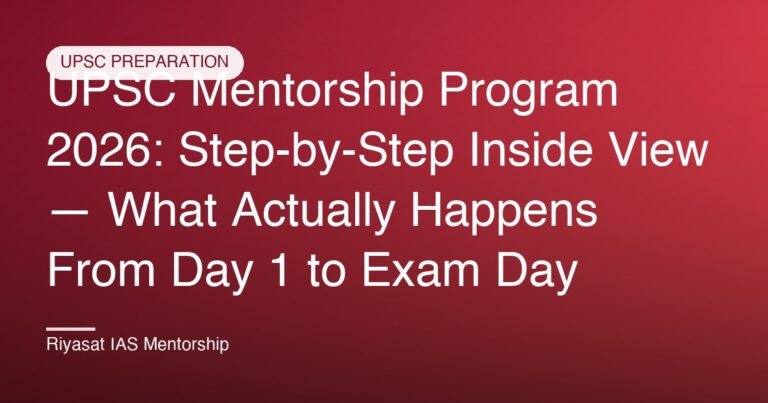 UPSC PREPARATION

UPSC Mentorship Program 2026: Step-by-Step Inside View — What Actually Happens From Day 1 to Exam Day

Riyasat IAS Mentorship